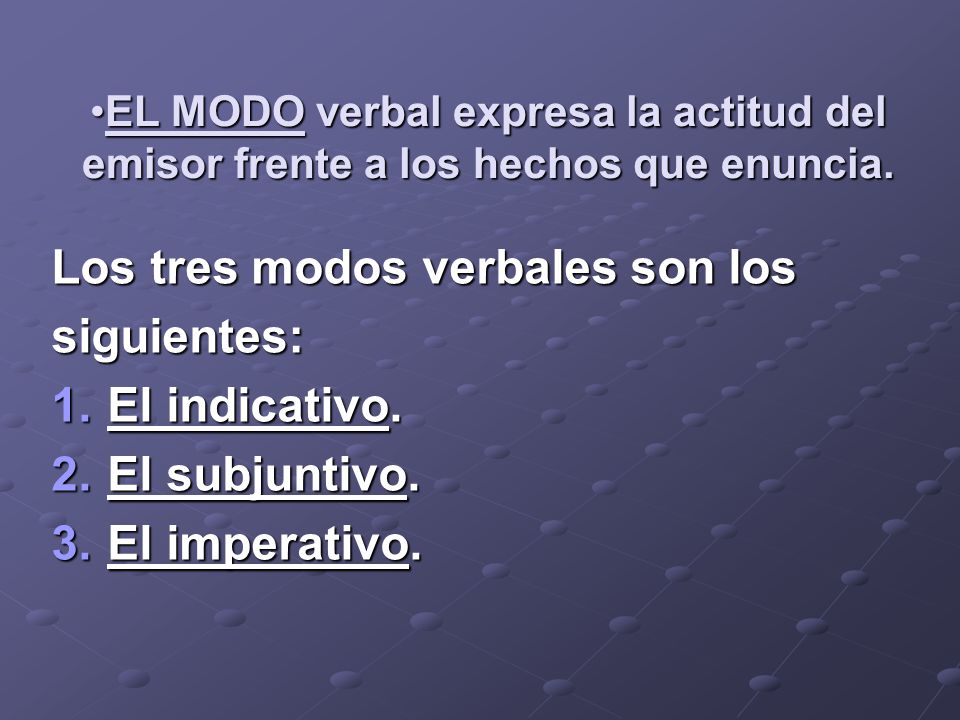 •EL MODO verbal expresa la actitud del emisor frente a los hechos que enuncia.

Los tres modos verbales son los siguientes:
1. El indicativo.
2. El subjuntivo.
3. El imperativo.